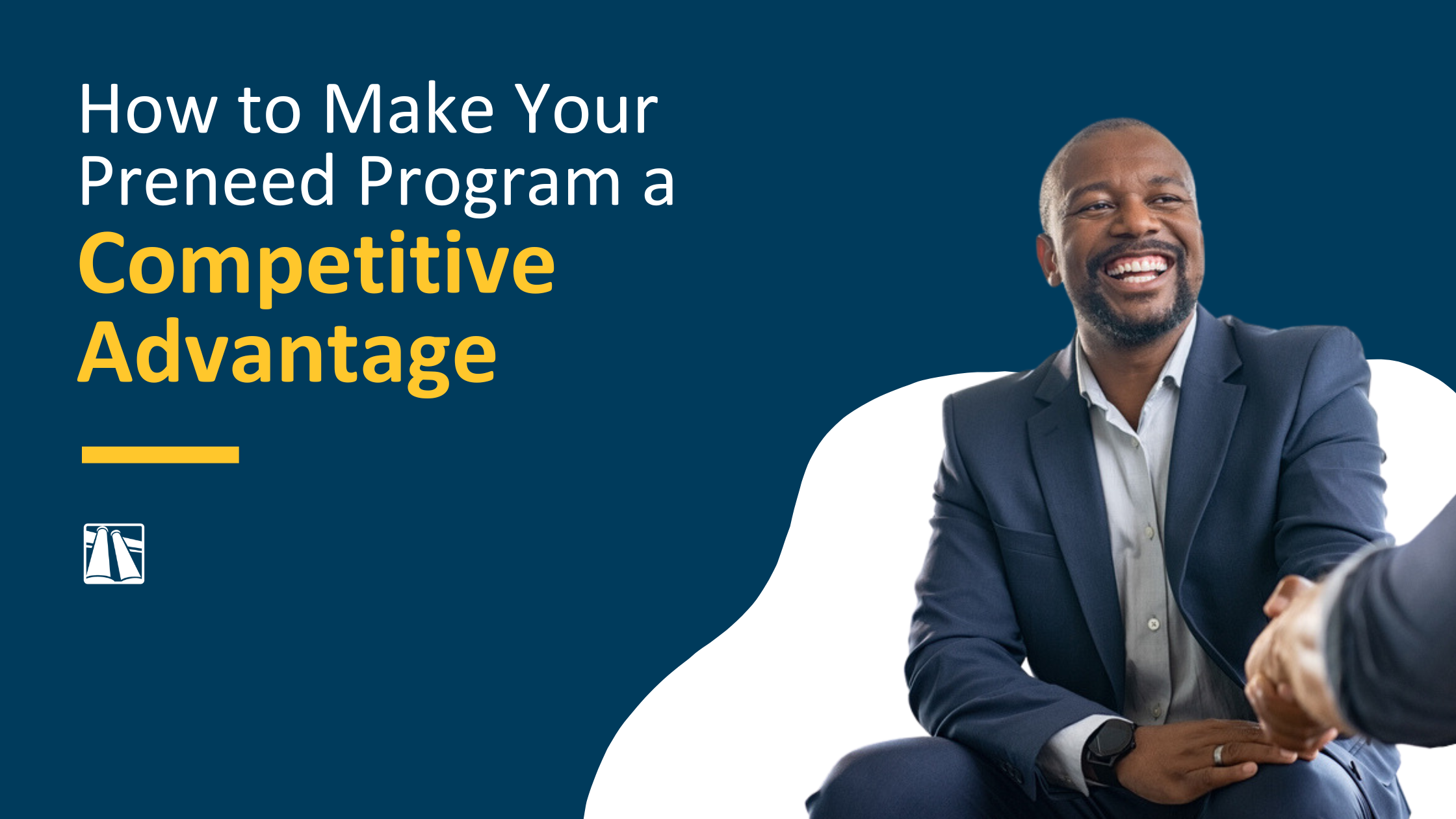 How to Make Your Preneed Program a Competitive Advantage